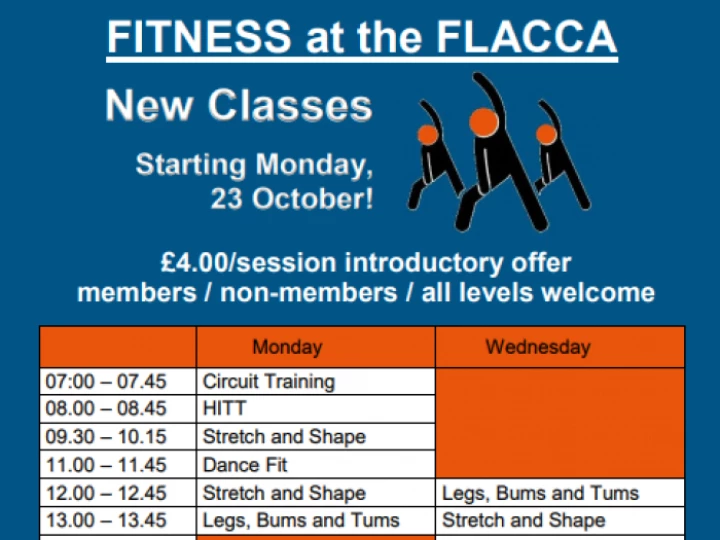 FITNESS at the FLACCA

New Classes

Starting Monday, 23 October!

£4.00/session introductory offer members / non-members / all levels welcome

| | Monday | Wednesday |
|---|---|---|
| 07:00 – 07.45 | Circuit Training | |
| 08.00 – 08.45 | HITT | |
| 09.30 – 10.15 | Stretch and Shape | |
| 11.00 – 11.45 | Dance Fit | |
| 12.00 – 12.45 | Stretch and Shape | Legs, Bums and Tums |
| 13.00 – 13.45 | Legs, Bums and Tums | Stretch and Shape |